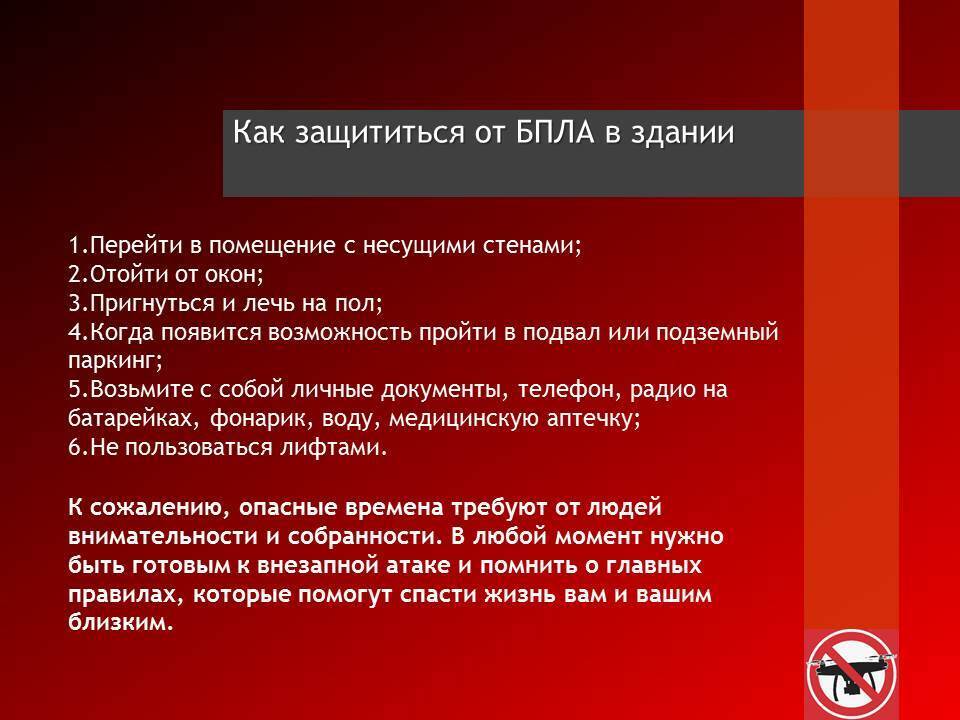 Как защититься от БПЛА в здании

1.Перейти в помещение с несущими стенами;
2.Отойти от окон;
3.Пригнуться и лечь на пол;
4.Когда появится возможность пройти в подвал или подземный паркинг;
5.Возьмите с собой личные документы, телефон, радио на батарейках, фонарик, воду, медицинскую аптечку;
6.Не пользоваться лифтами.

К сожалению, опасные времена требуют от людей внимательности и собранности. В любой момент нужно быть готовым к внезапной атаке и помнить о главных правилах, которые помогут спасти жизнь вам и вашим близким.